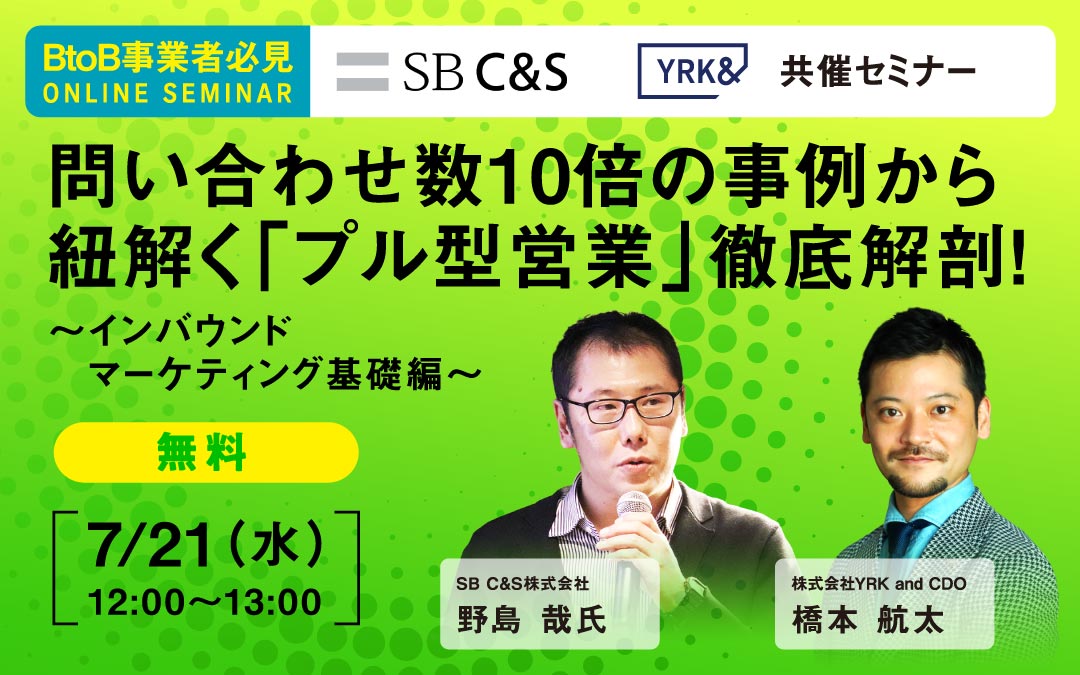 BtoB事業者必見
ONLINE SEMINAR

SB C&S

YRK&

共催セミナー

問い合わせ数10倍の事例から紐解く「プル型営業」徹底解剖!

～インバウンド
マーケティング基礎編～

無料

7/21（水）
12:00～13:00

SB C&S株式会社
野島 哉氏

株式会社YRK and CDO
橋本 航太